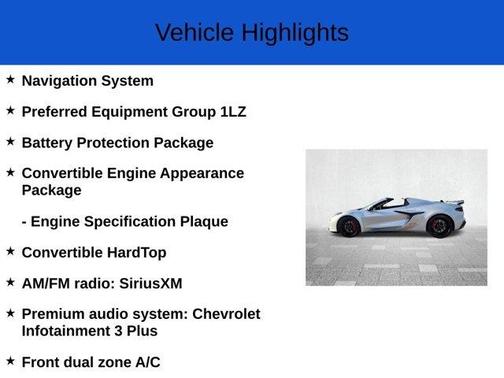 Vehicle Highlights

★ Navigation System

★ Preferred Equipment Group 1LZ

★ Battery Protection Package

★ Convertible Engine Appearance Package

- Engine Specification Plaque

★ Convertible HardTop

★ AM/FM radio: SiriusXM

★ Premium audio system: Chevrolet Infotainment 3 Plus

★ Front dual zone A/C